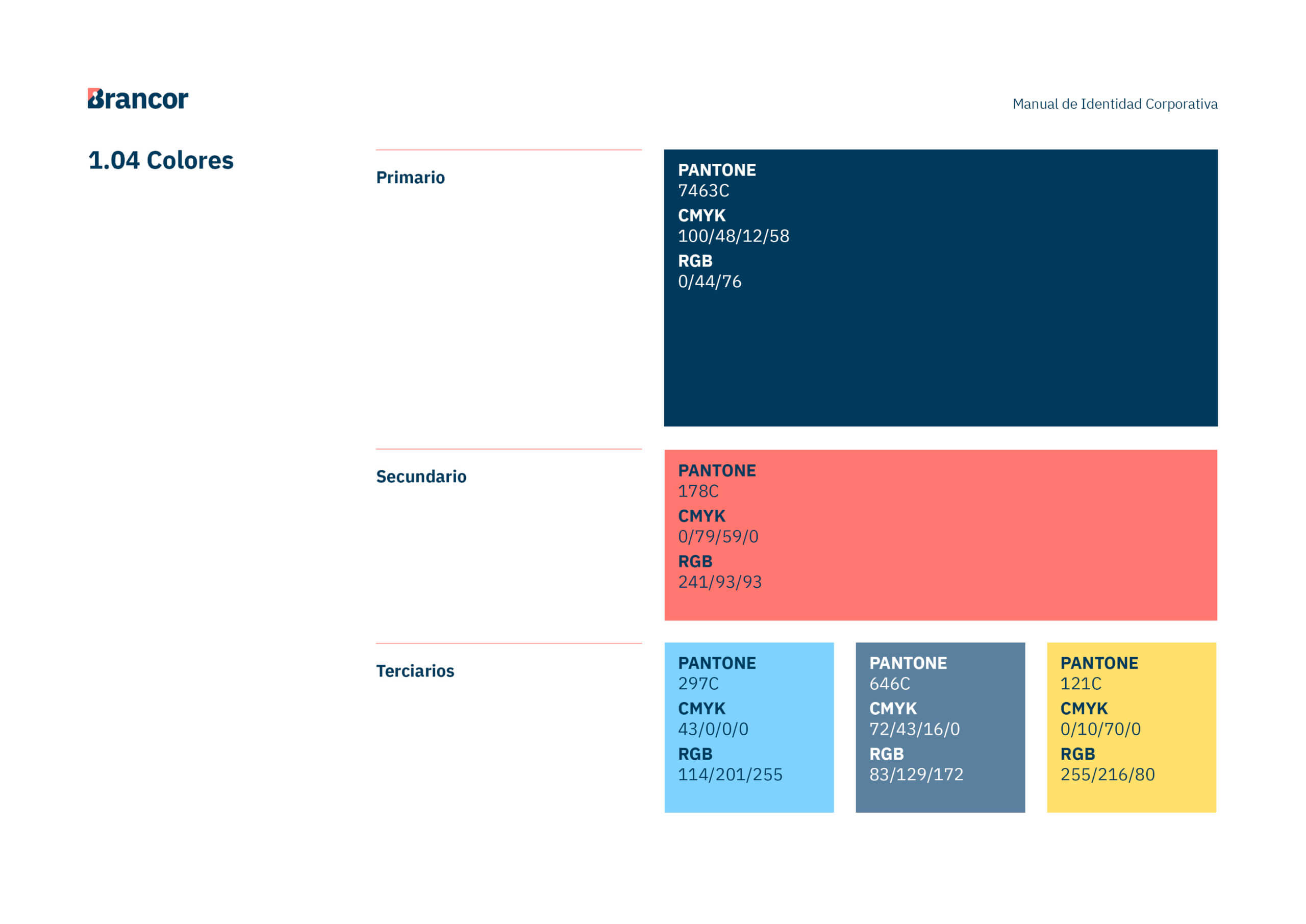 Brancor

Manual de Identidad Corporativa

1.04 Colores

Primario

PANTONE
7463C
CMYK
100/48/12/58
RGB
0/44/76

Secundario

PANTONE
178C
CMYK
0/79/59/0
RGB
241/93/93

Terciarios

PANTONE
297C
CMYK
43/0/0/0
RGB
114/201/255

PANTONE
646C
CMYK
72/43/16/0
RGB
83/129/172

PANTONE
121C
CMYK
0/10/70/0
RGB
255/216/80